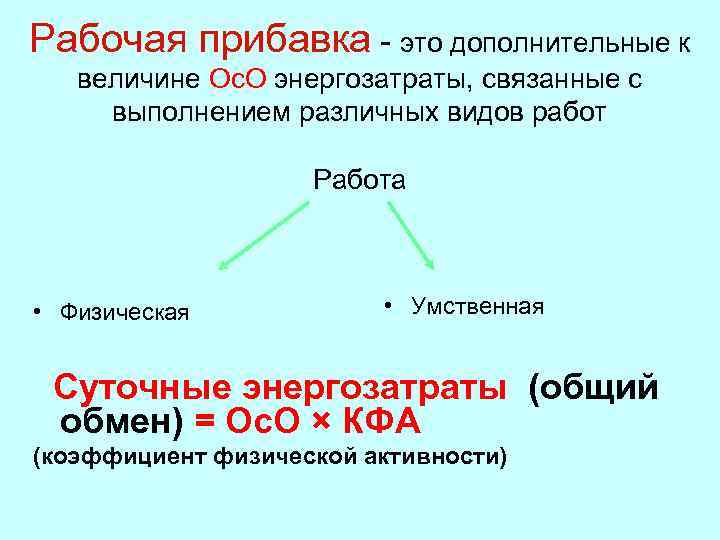 Рабочая прибавка - это дополнительные к величине ОсО энергозатраты, связанные с выполнением различных видов работ

Работа

• Физическая

• Умственная

Суточные энергозатраты (общий обмен) = ОсО × КФА
(коэффициент физической активности)